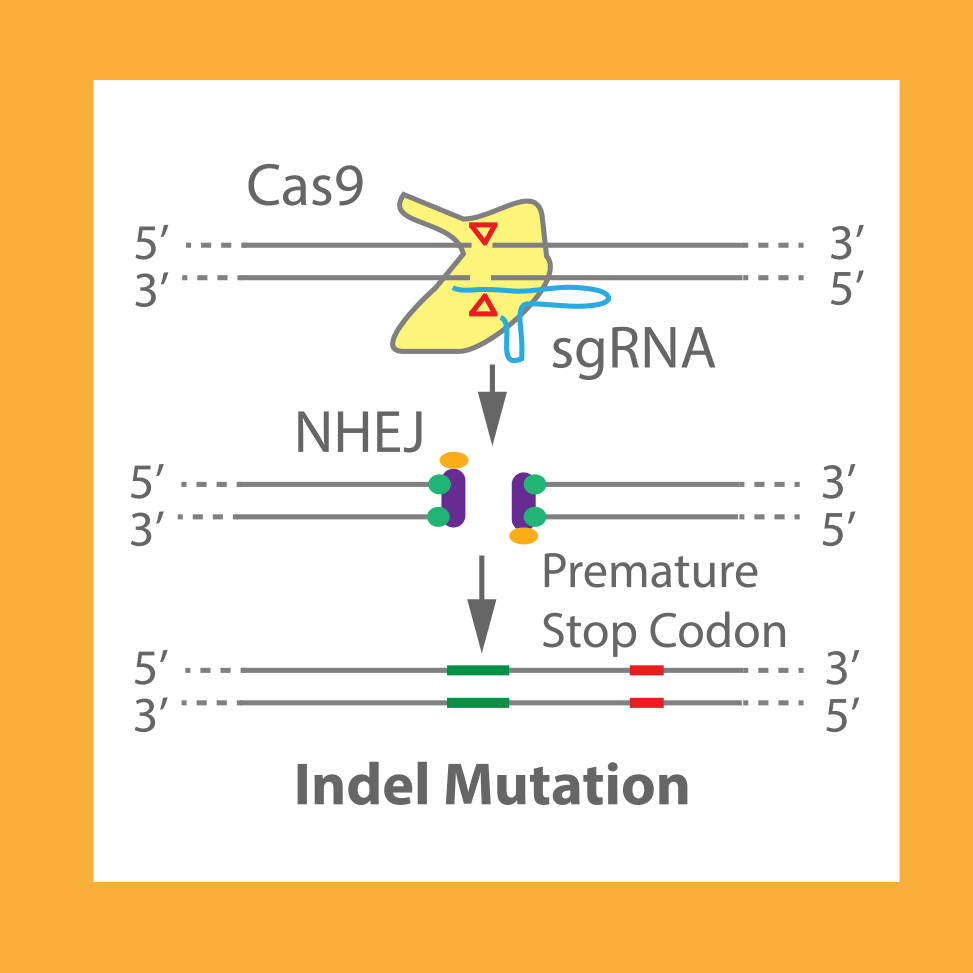 Cas9

5′ 3′
3′ 5′

sgRNA

NHEJ

5′ 3′
3′ 5′

Premature Stop Codon

5′ 3′
3′ 5′

Indel Mutation